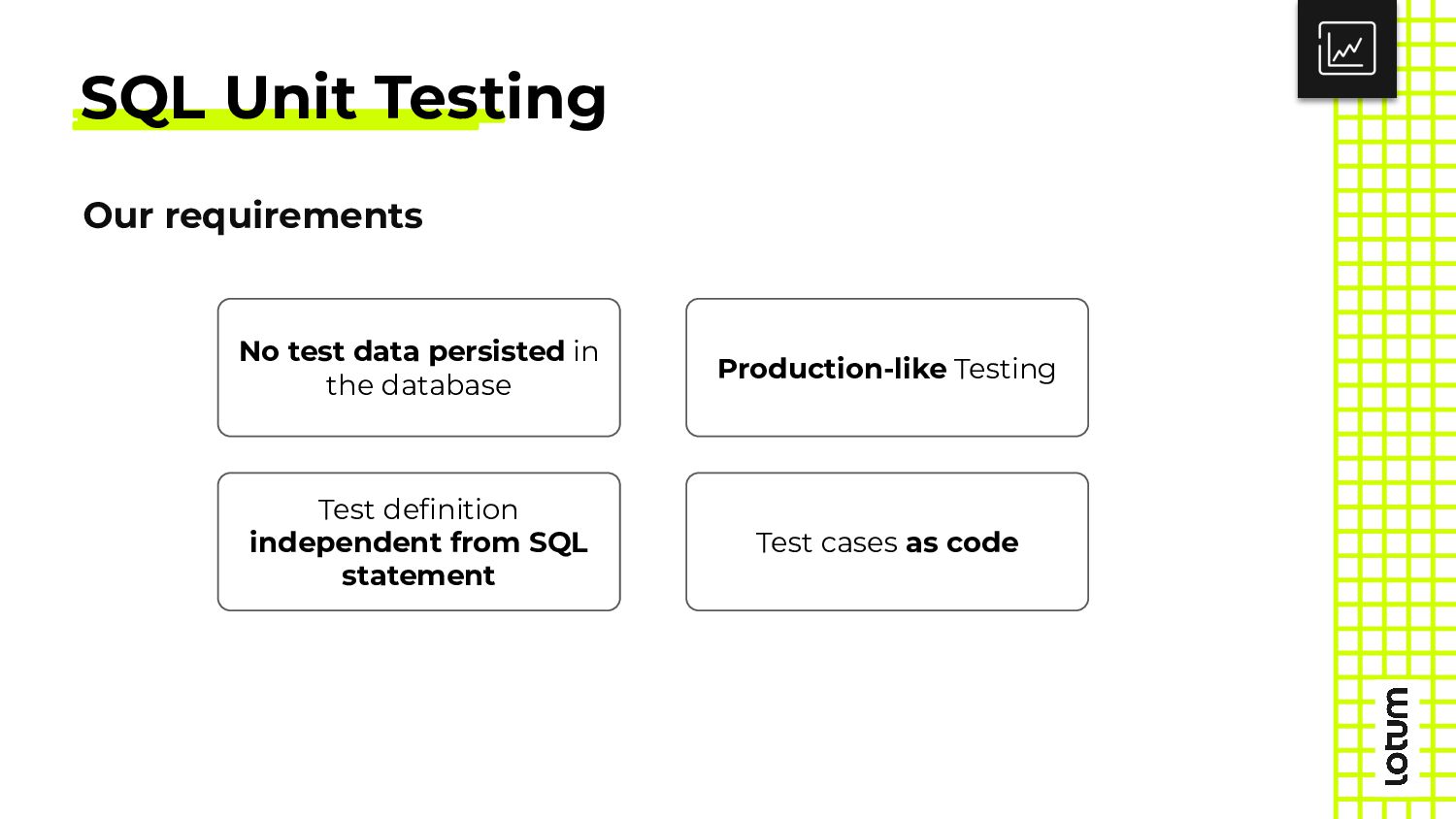 SQL Unit Testing

Our requirements

No test data persisted in the database

Production-like Testing

Test definition independent from SQL statement

Test cases as code

lotum